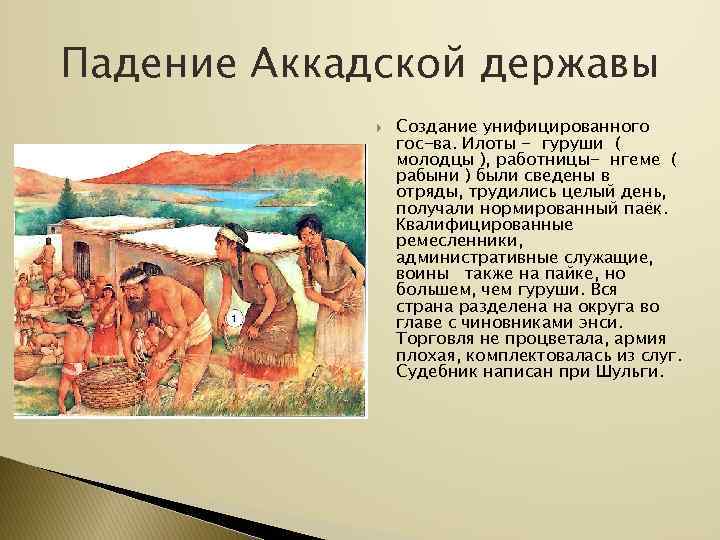 Падение Аккадской державы

Создание унифицированного гос-ва. Илоты - гуруши ( молодцы ), работницы- нгеме ( рабыни ) были сведены в отряды, трудились целый день, получали нормированный паёк. Квалифицированные ремесленники, административные служащие, воины также на пайке, но большем, чем гуруши. Вся страна разделена на округа во главе с чиновниками энси. Торговля не процветала, армия плохая, комплектовалась из слуг. Судебник написан при Шульги.

1